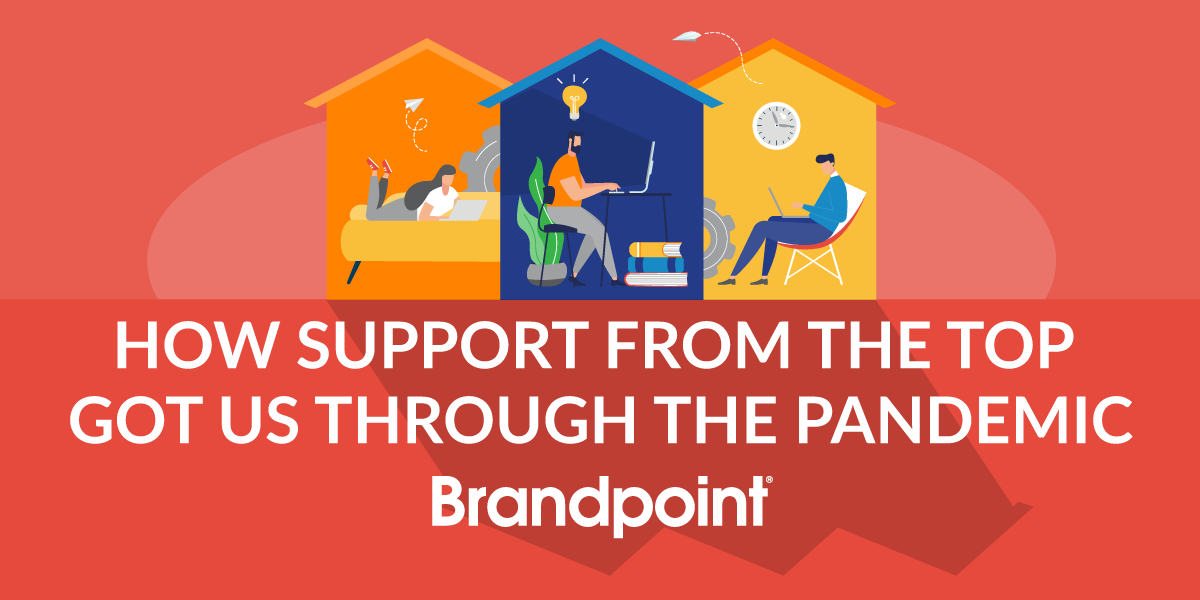 HOW SUPPORT FROM THE TOP GOT US THROUGH THE PANDEMIC

Brandpoint®